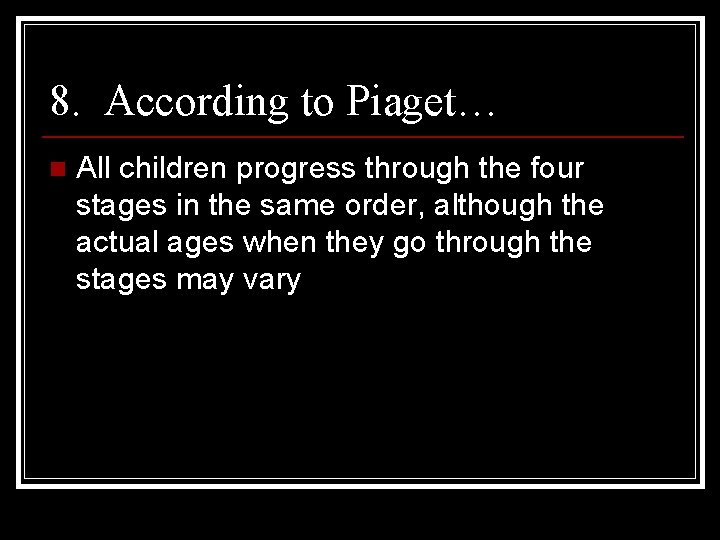 8. According to Piaget…

All children progress through the four stages in the same order, although the actual ages when they go through the stages may vary